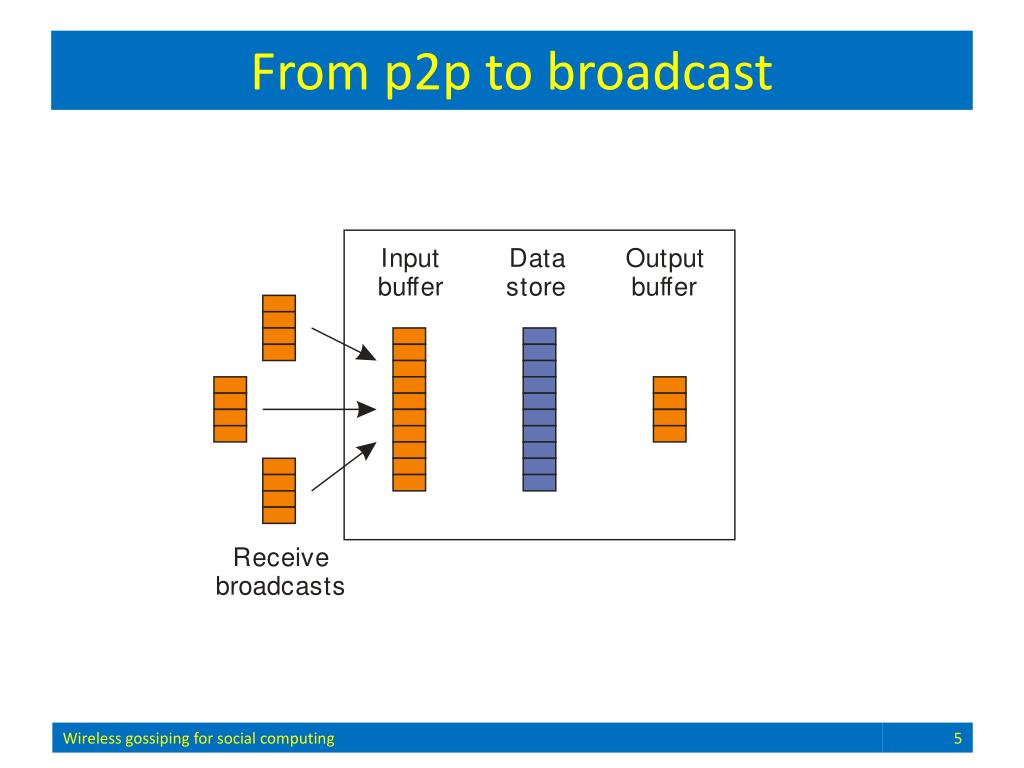 From p2p to broadcast

Input buffer

Data store

Output buffer

Receive broadcasts

Wireless gossiping for social computing

5